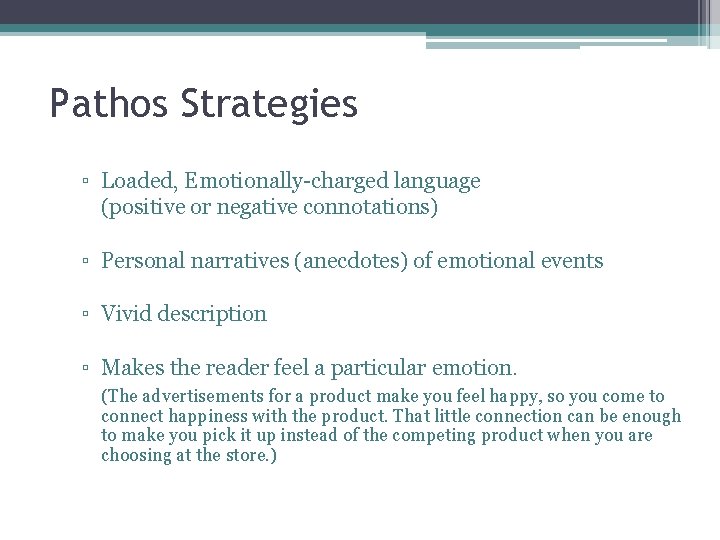 Pathos Strategies

▫ Loaded, Emotionally-charged language (positive or negative connotations)

▫ Personal narratives (anecdotes) of emotional events

▫ Vivid description

▫ Makes the reader feel a particular emotion.

(The advertisements for a product make you feel happy, so you come to connect happiness with the product. That little connection can be enough to make you pick it up instead of the competing product when you are choosing at the store.)